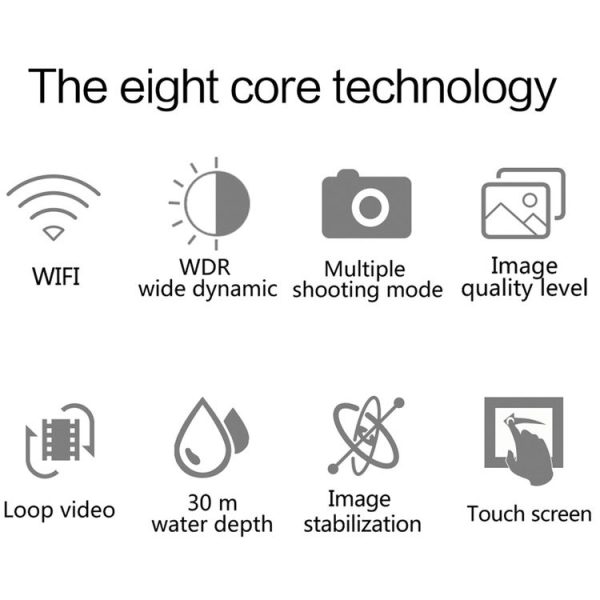 The eight core technology

WIFI

WDR
wide dynamic

Multiple
shooting mode

Image
quality level

Loop video

30 m
water depth

Image
stabilization

Touch screen